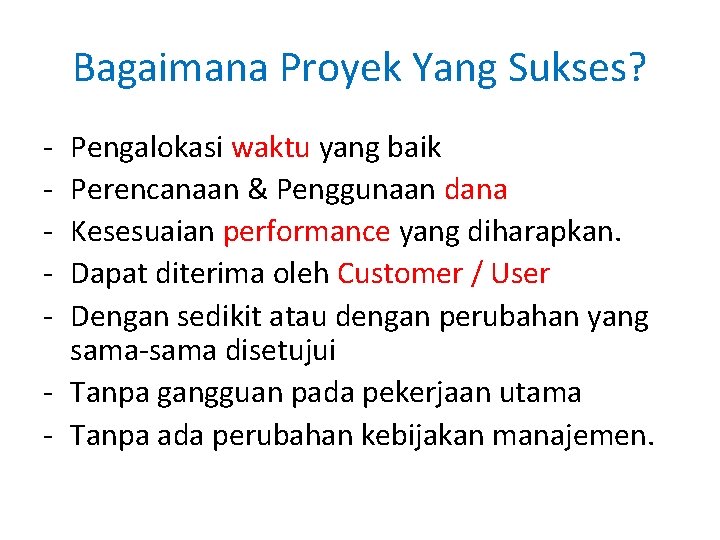 Bagaimana Proyek Yang Sukses?

- Pengalokasi waktu yang baik
- Perencanaan & Penggunaan dana
- Kesesuaian performance yang diharapkan.
- Dapat diterima oleh Customer / User
- Dengan sedikit atau dengan perubahan yang sama-sama disetujui
- Tanpa gangguan pada pekerjaan utama
- Tanpa ada perubahan kebijakan manajemen.